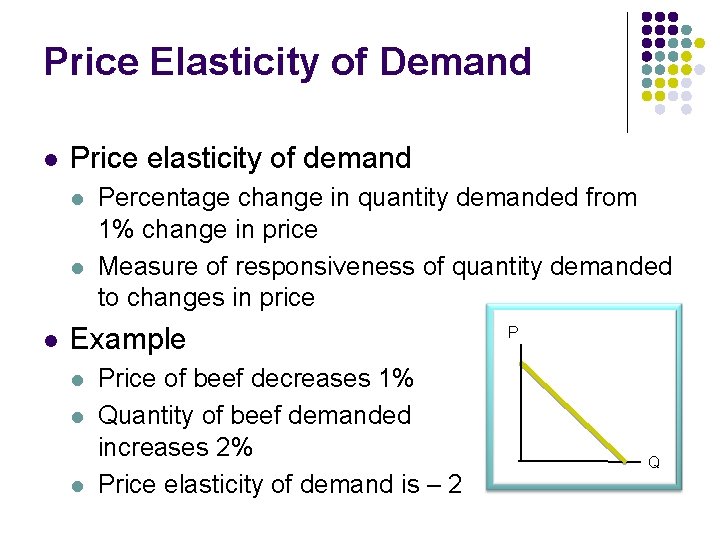 Price Elasticity of Demand

- Price elasticity of demand
  - Percentage change in quantity demanded from 1% change in price
  - Measure of responsiveness of quantity demanded to changes in price
- Example
  - Price of beef decreases 1%
  - Quantity of beef demanded increases 2%
  - Price elasticity of demand is – 2

P

Q